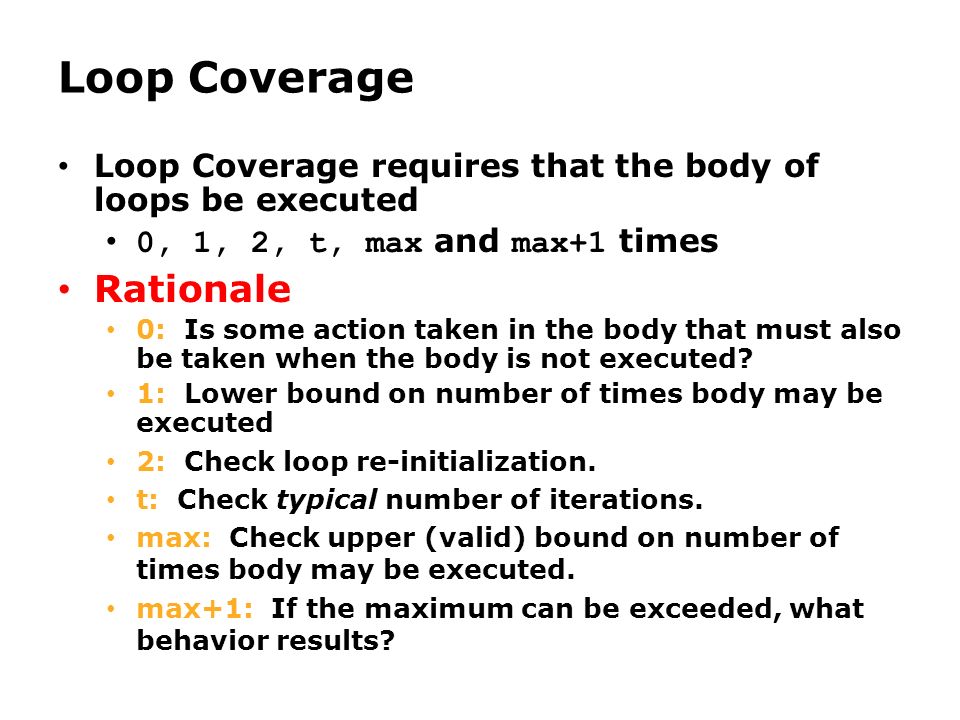 Loop Coverage

• Loop Coverage requires that the body of loops be executed
  • 0, 1, 2, t, max and max+1 times
• Rationale
  • 0: Is some action taken in the body that must also be taken when the body is not executed?
  • 1: Lower bound on number of times body may be executed
  • 2: Check loop re-initialization.
  • t: Check typical number of iterations.
  • max: Check upper (valid) bound on number of times body may be executed.
  • max+1: If the maximum can be exceeded, what behavior results?